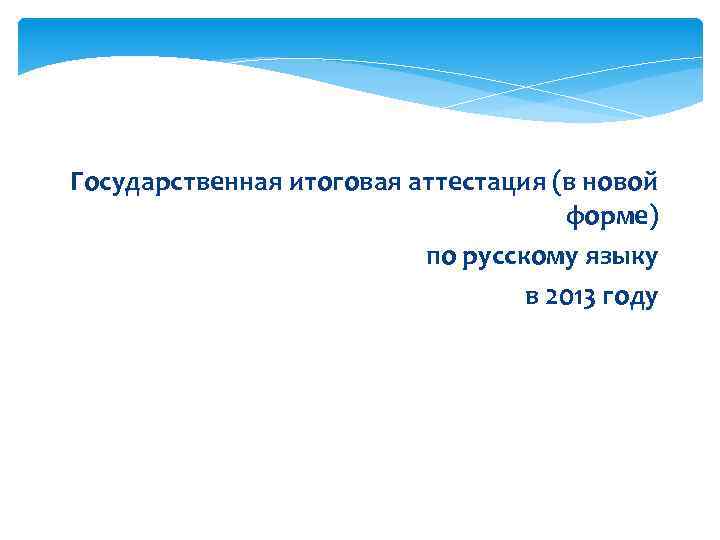 Государственная итоговая аттестация (в новой форме)

по русскому языку

в 2013 году